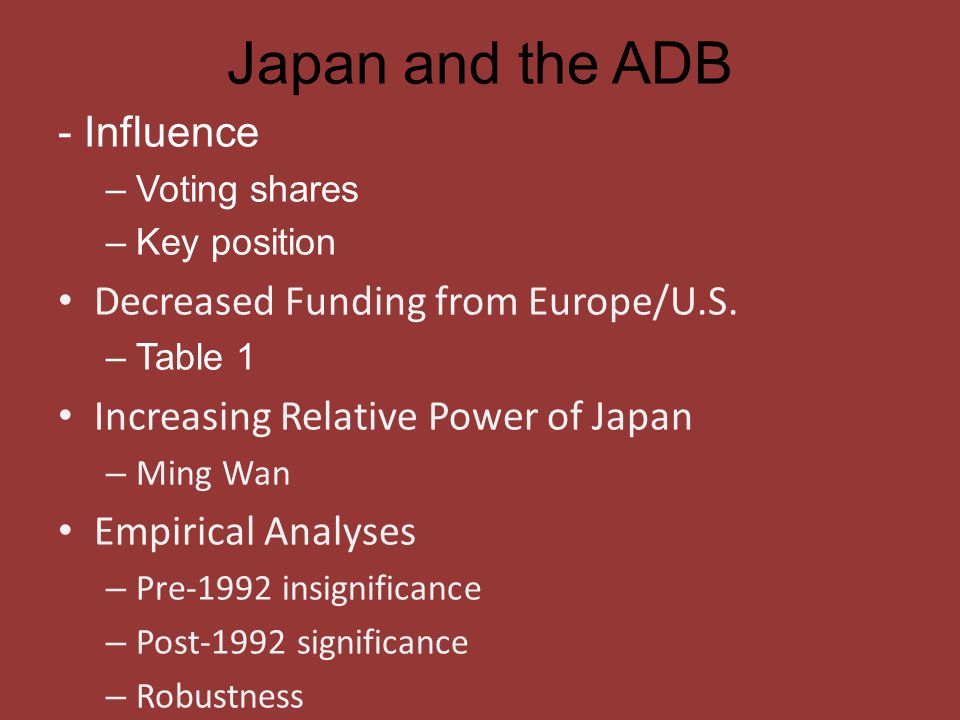 Japan and the ADB

- Influence
– Voting shares
– Key position
• Decreased Funding from Europe/U.S.
– Table 1
• Increasing Relative Power of Japan
– Ming Wan
• Empirical Analyses
– Pre-1992 insignificance
– Post-1992 significance
– Robustness